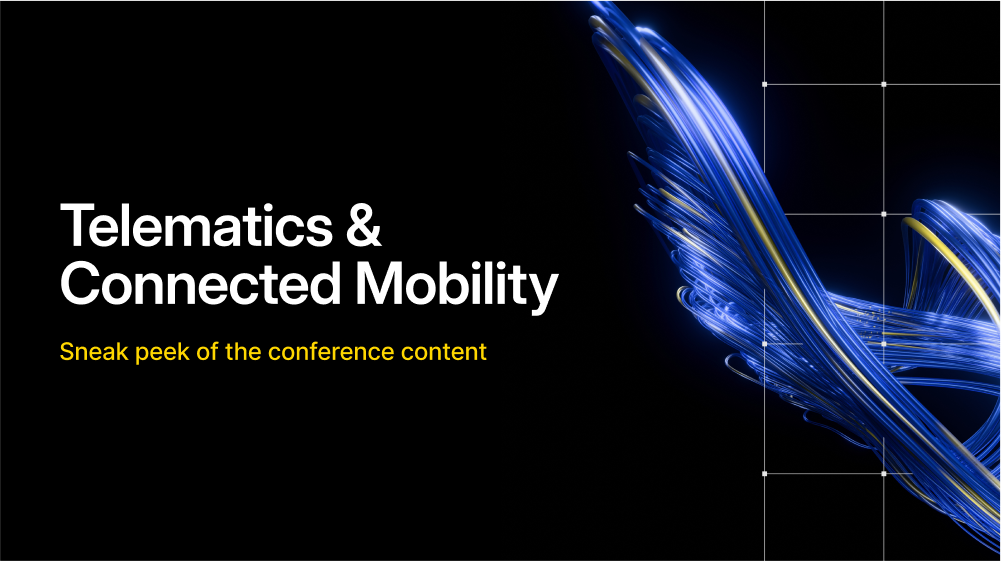 Telematics & Connected Mobility

Sneak peek of the conference content